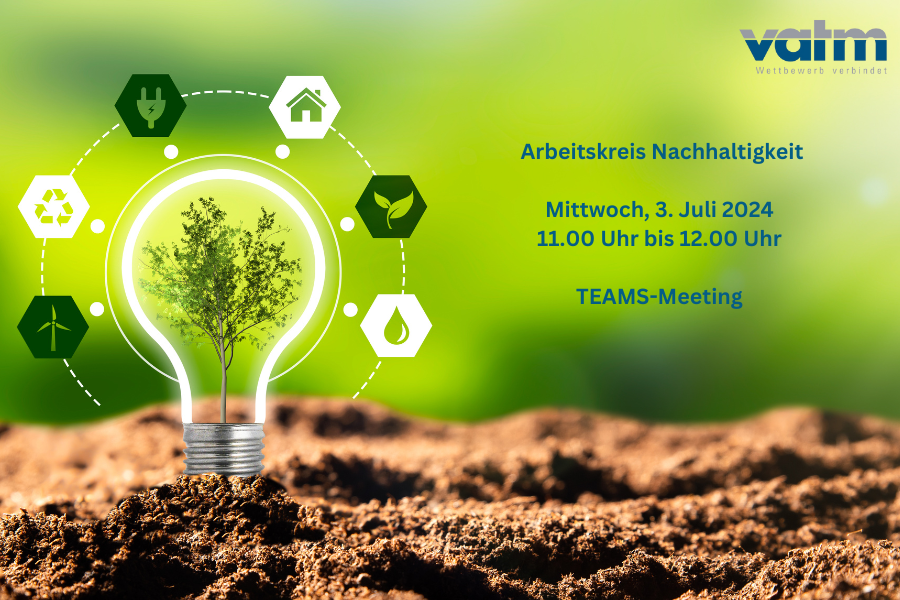 vatm
Wettbewerb verbindet

Arbeitskreis Nachhaltigkeit

Mittwoch, 3. Juli 2024
11.00 Uhr bis 12.00 Uhr

TEAMS-Meeting